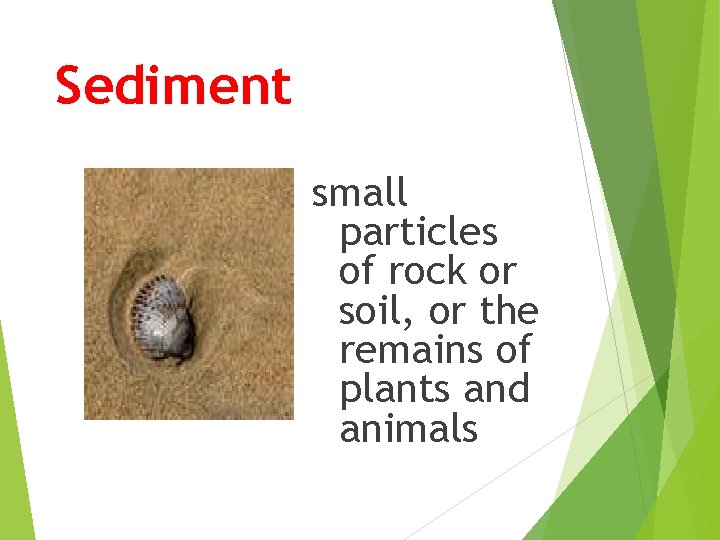 Sediment

small particles of rock or soil, or the remains of plants and animals